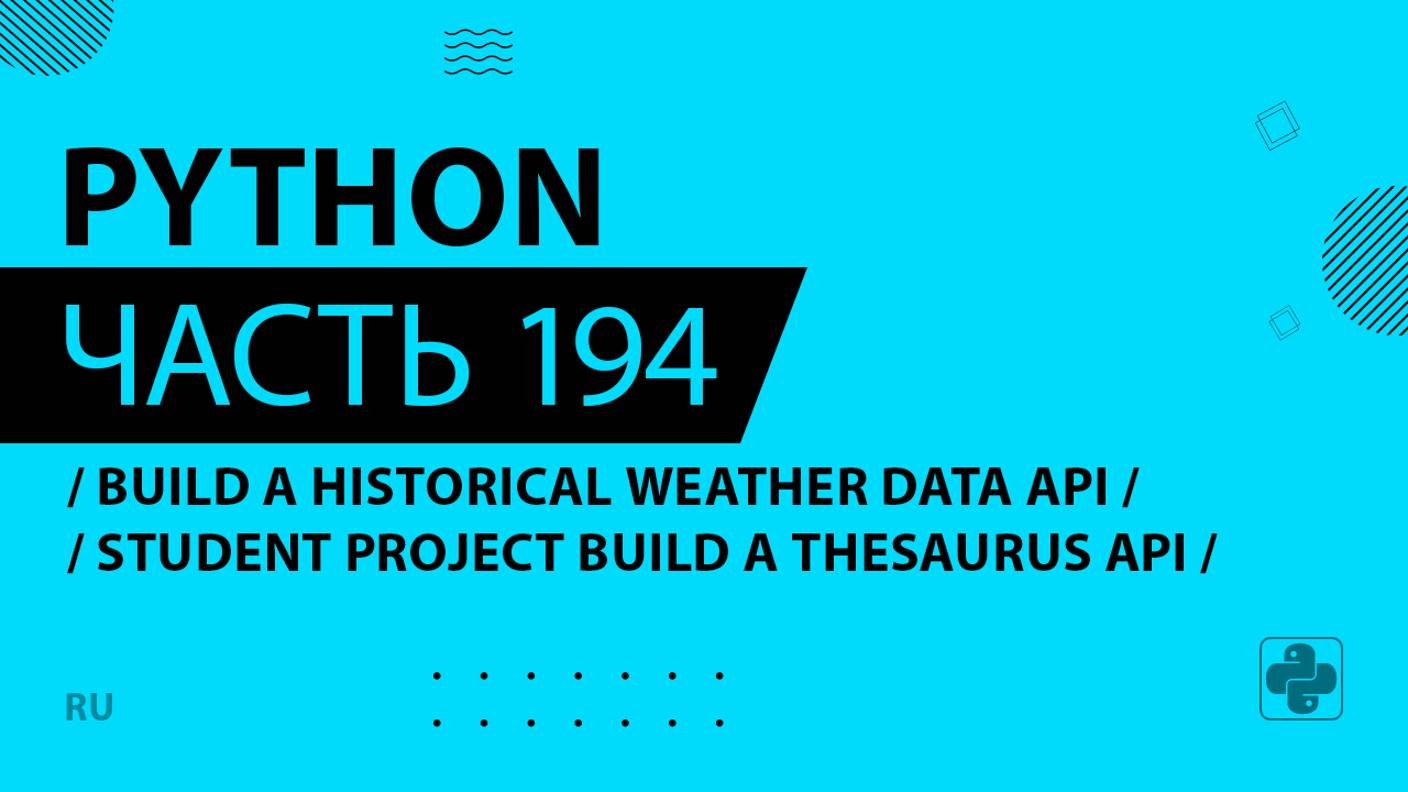 PYTHON
ЧАСТЬ 194
/ BUILD A HISTORICAL WEATHER DATA API /
/ STUDENT PROJECT BUILD A THESAURUS API /
RU